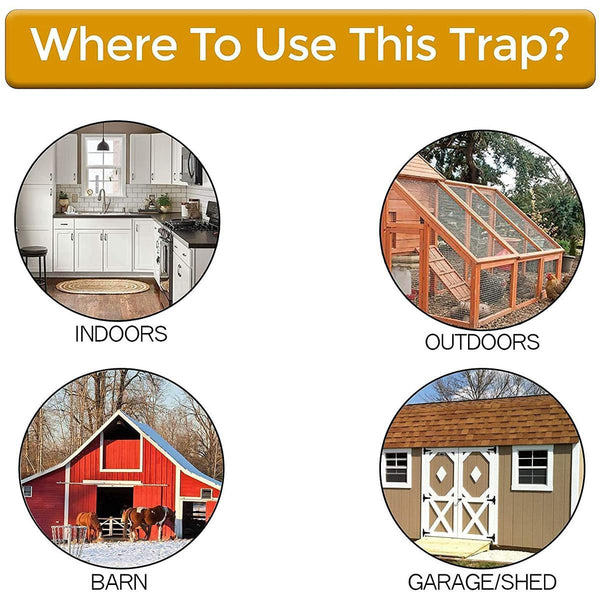 Where To Use This Trap?

INDOORS

OUTDOORS

BARN

GARAGE/SHED